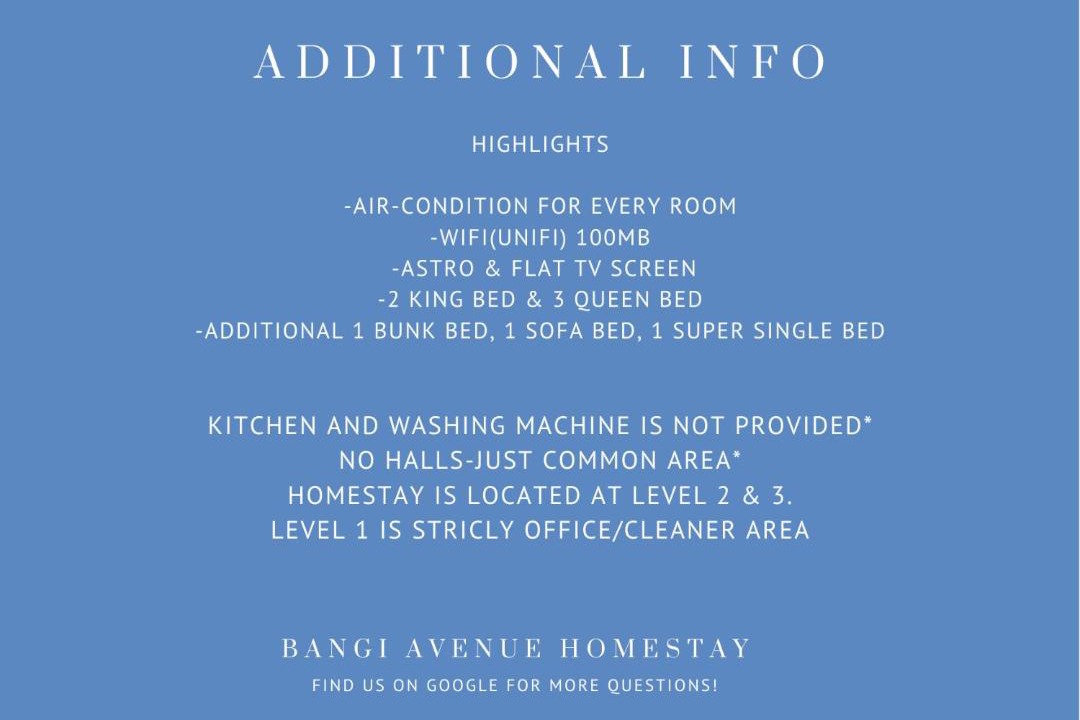 ADDITIONAL INFO

HIGHLIGHTS

-AIR-CONDITION FOR EVERY ROOM
-WIFI(UNIFI) 100MB
-ASTRO & FLAT TV SCREEN
-2 KING BED & 3 QUEEN BED
-ADDITIONAL 1 BUNK BED, 1 SOFA BED, 1 SUPER SINGLE BED

KITCHEN AND WASHING MACHINE IS NOT PROVIDED*
NO HALLS-JUST COMMON AREA*
HOMESTAY IS LOCATED AT LEVEL 2 & 3.
LEVEL 1 IS STRICLY OFFICE/CLEANER AREA

BANGI AVENUE HOMESTAY

FIND US ON GOOGLE FOR MORE QUESTIONS!